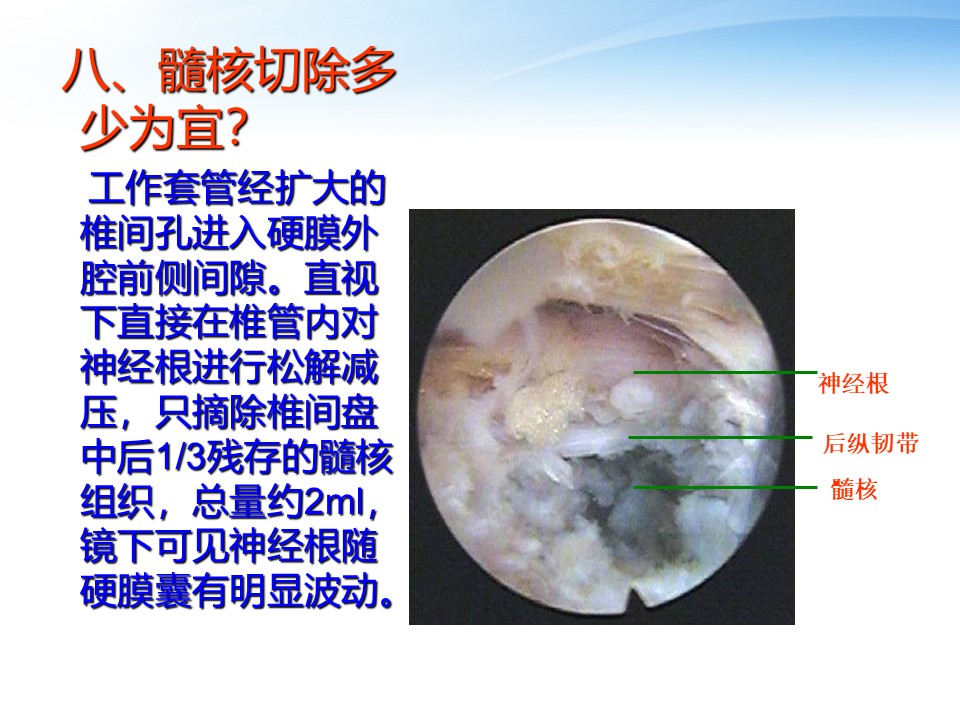 八、髓核切除多少为宜?

工作套管经扩大的椎间孔进入硬膜外腔前侧间隙。直视下直接在椎管内对神经根进行松解减压，只摘除椎间盘中后1/3残存的髓核组织，总量约2ml，镜下可见神经根随硬膜囊有明显波动。

神经根
后纵韧带
髓核